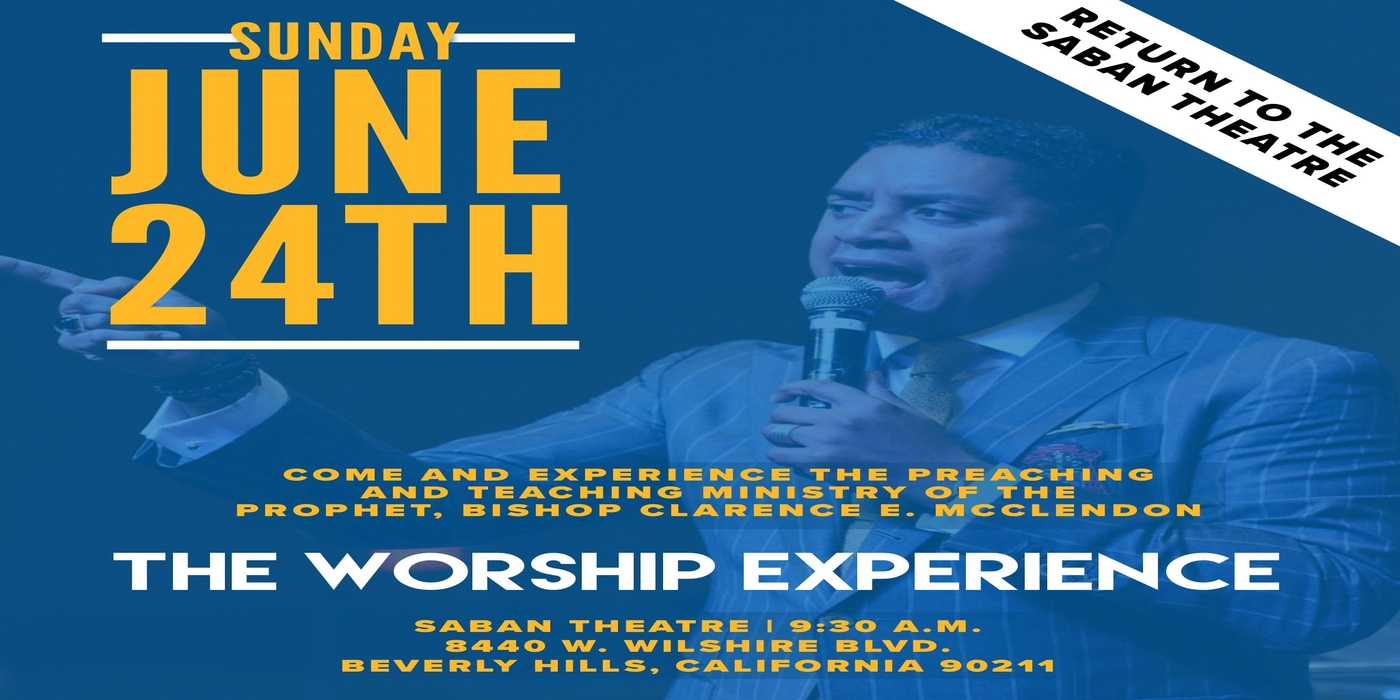 SUNDAY
JUNE
24TH

RETURN TO THE SABAN THEATRE

COME AND EXPERIENCE THE PREACHING AND TEACHING MINISTRY OF THE PROPHET, BISHOP CLARENCE E. MCCLENDON

THE WORSHIP EXPERIENCE

SABAN THEATRE | 9:30 A.M.
8440 W. WILSHIRE BLVD.
BEVERLY HILLS, CALIFORNIA 90211